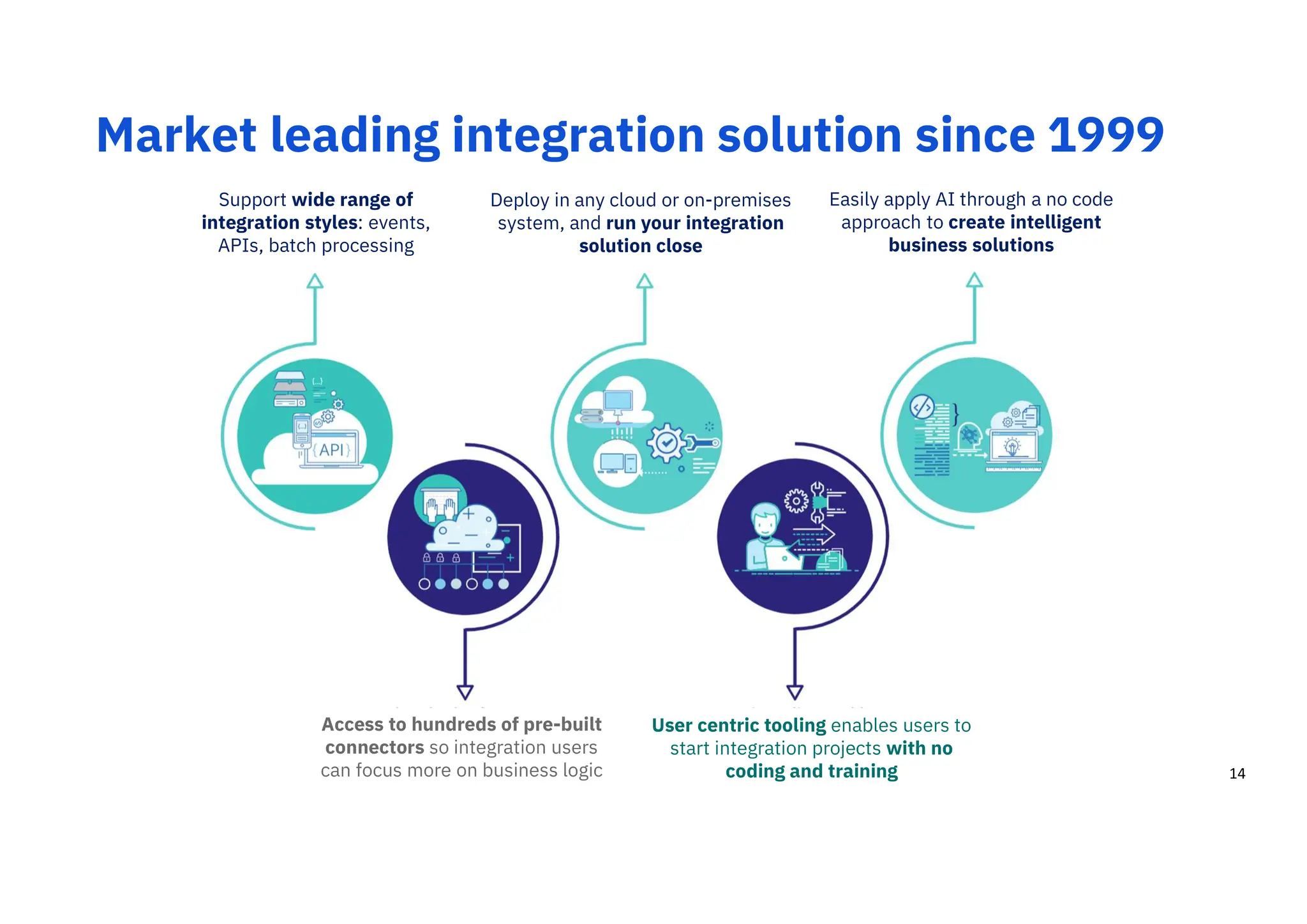 Market leading integration solution since 1999

Support wide range of integration styles: events, APIs, batch processing

Deploy in any cloud or on-premises system, and run your integration solution close

Easily apply AI through a no code approach to create intelligent business solutions

{API}

Access to hundreds of pre-built connectors so integration users can focus more on business logic

User centric tooling enables users to start integration projects with no coding and training

14